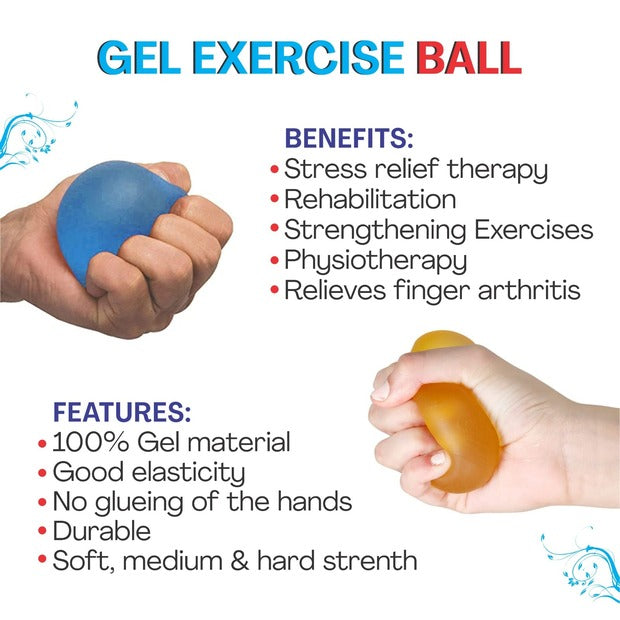 GEL EXERCISE BALL

BENEFITS:
• Stress relief therapy
• Rehabilitation
• Strengthening Exercises
• Physiotherapy
• Relieves finger arthritis

FEATURES:
• 100% Gel material
• Good elasticity
• No glueing of the hands
• Durable
• Soft, medium & hard strenth